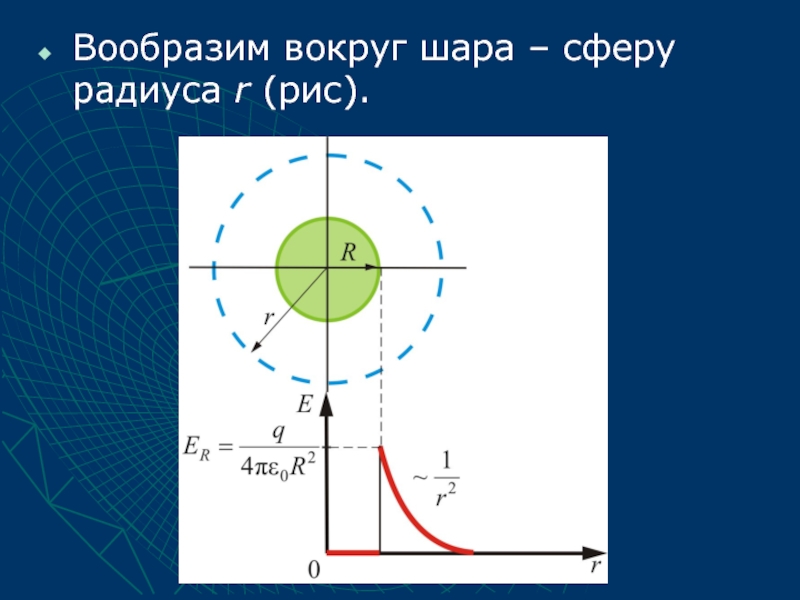 Вообразим вокруг шара – сферу радиуса $r$ (рис).

$R$

$r$

$E$

$E_R = \frac{q}{4\pi\varepsilon_0 R^2}$

$\sim \frac{1}{r^2}$

0

$r$